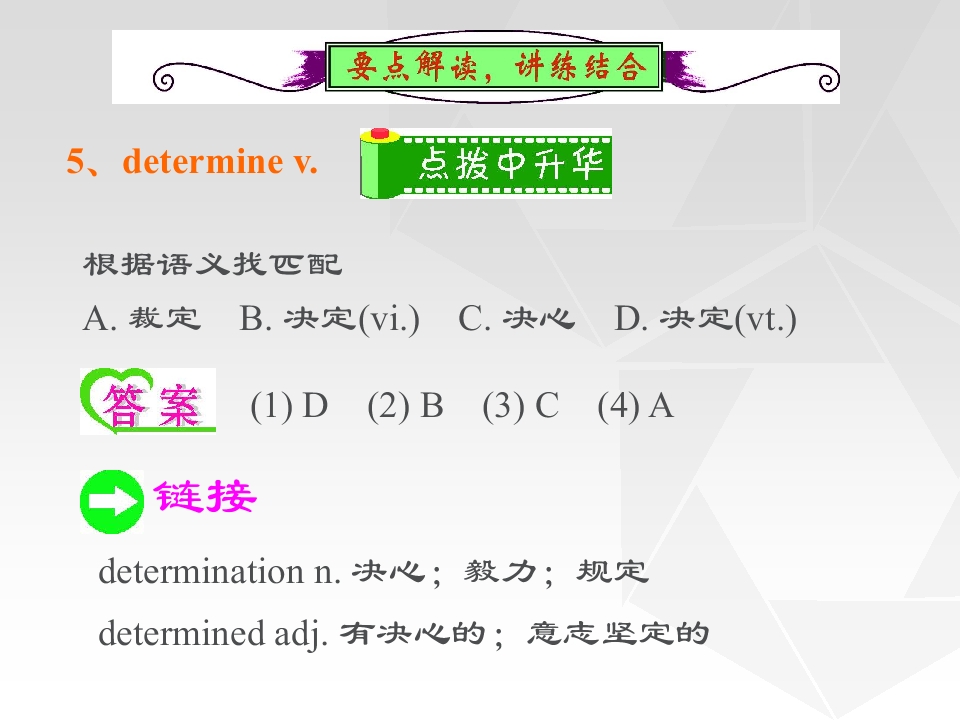 要点解读，讲练结合

5、determine v.

点拨中升华

根据语义找匹配

A. 裁定　B. 决定(vi.)　C. 决心　D. 决定(vt.)

答案　(1) D　(2) B　(3) C　(4) A

链接

determination n. 决心；毅力；规定

determined adj. 有决心的；意志坚定的